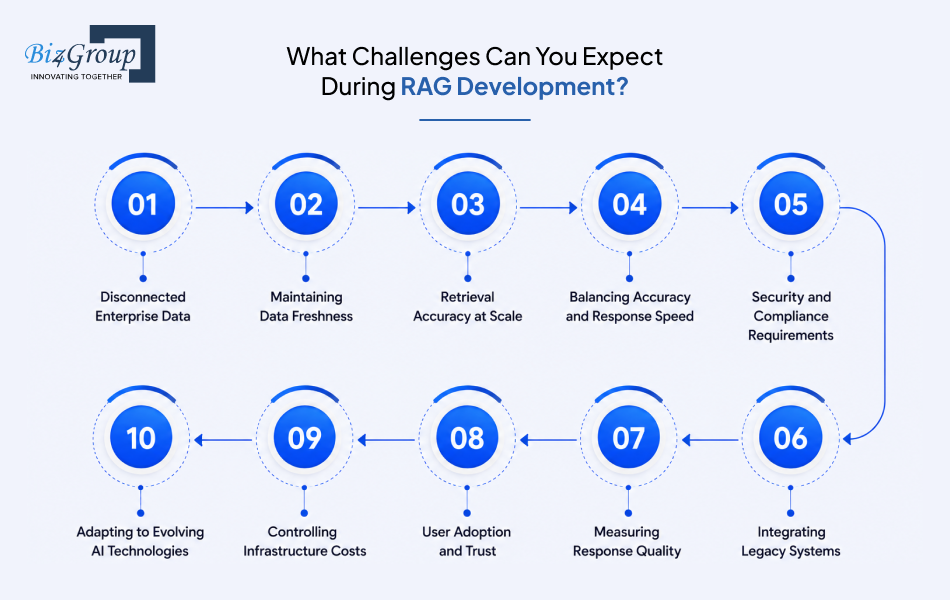 Biz4Group
INNOVATING TOGETHER

What Challenges Can You Expect During RAG Development?

01
Disconnected Enterprise Data

02
Maintaining Data Freshness

03
Retrieval Accuracy at Scale

04
Balancing Accuracy and Response Speed

05
Security and Compliance Requirements

06
Integrating Legacy Systems

07
Measuring Response Quality

08
User Adoption and Trust

09
Controlling Infrastructure Costs

10
Adapting to Evolving AI Technologies